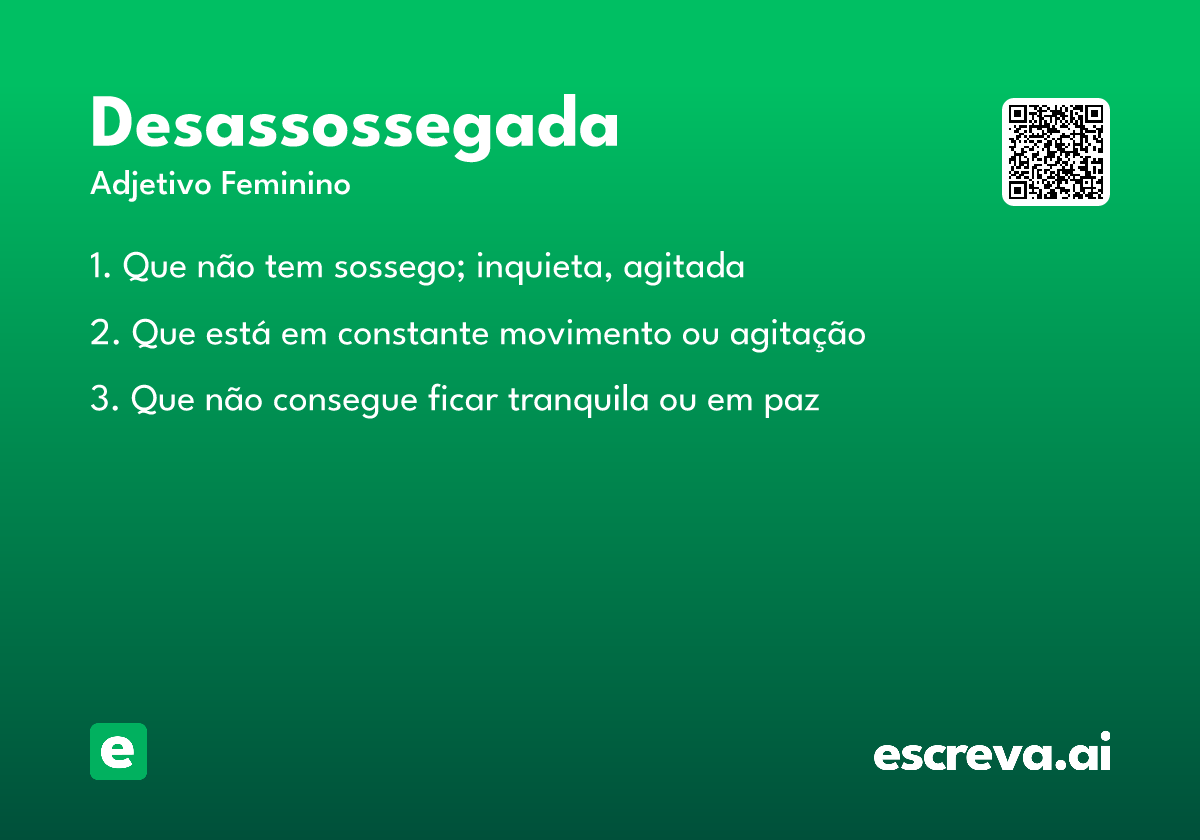 Desassossegada

Adjetivo Feminino

1. Que não tem sossego; inquieta, agitada

2. Que está em constante movimento ou agitação

3. Que não consegue ficar tranquila ou em paz

e

escreva.ai